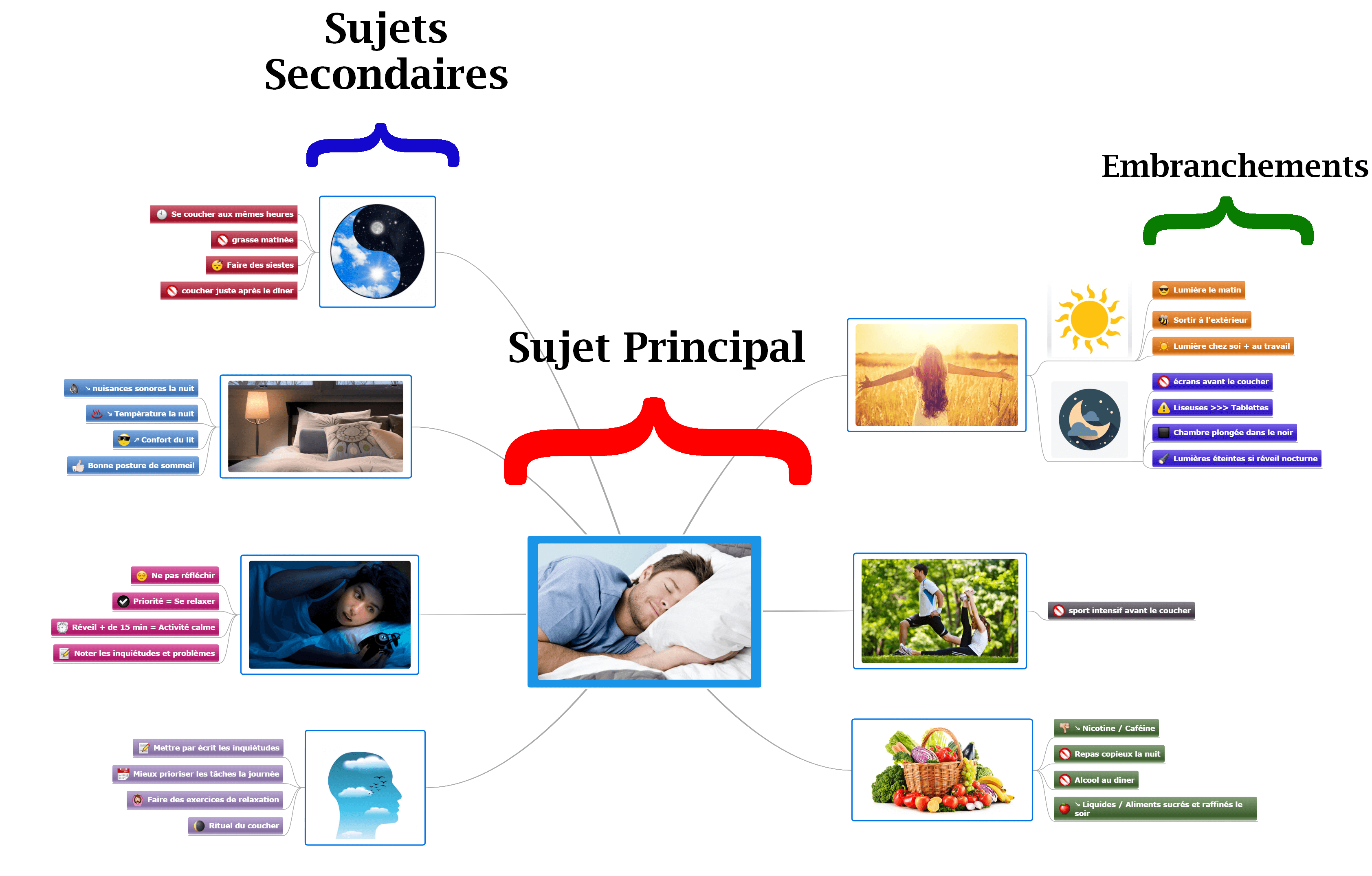 Sujets Secondaires

Embranchements

Sujet Principal

Se coucher aux mêmes heures
grasse matinée
Faire des siestes
coucher juste après le dîner

↘ nuisances sonores la nuit
↘ Température la nuit
↗ Confort du lit
Bonne posture de sommeil

Ne pas réfléchir
Priorité = Se relaxer
Réveil + de 15 min = Activité calme
Noter les inquiétudes et problèmes

Mettre par écrit les inquiétudes
Mieux prioriser les tâches la journée
Faire des exercices de relaxation
Rituel du coucher

Lumière le matin
Sortir à l'extérieur
Lumière chez soi + au travail

écrans avant le coucher
Liseuses >>> Tablettes
Chambre plongée dans le noir
Lumières éteintes si réveil nocturne

sport intensif avant le coucher

↘ Nicotine / Caféine
Repas copieux la nuit
Alcool au dîner
↘ Liquides / Aliments sucrés et raffinés le soir